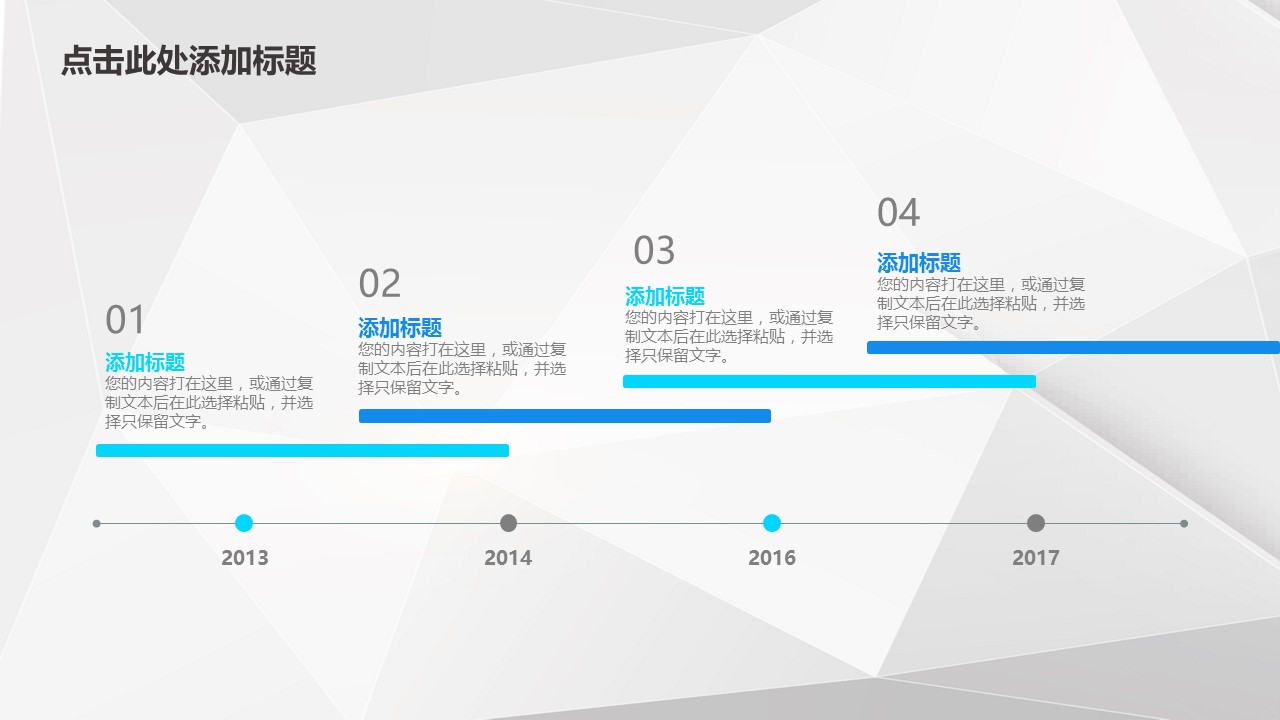 点击此处添加标题

01

添加标题

您的内容打在这里，或通过复制文本后在此选择粘贴，并选择只保留文字。

02

添加标题

您的内容打在这里，或通过复制文本后在此选择粘贴，并选择只保留文字。

03

添加标题

您的内容打在这里，或通过复制文本后在此选择粘贴，并选择只保留文字。

04

添加标题

您的内容打在这里，或通过复制文本后在此选择粘贴，并选择只保留文字。

2013

2014

2016

2017